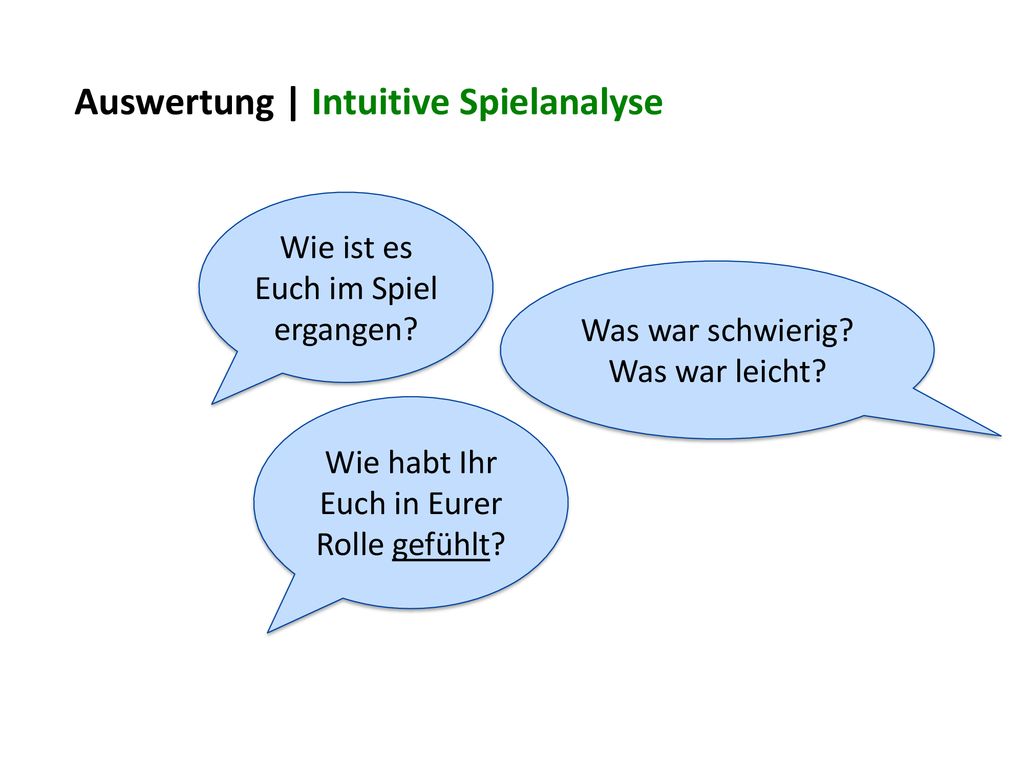 Auswertung | Intuitive Spielanalyse

Wie ist es Euch im Spiel ergangen?

Was war schwierig? Was war leicht?

Wie habt Ihr Euch in Eurer Rolle gefühlt?